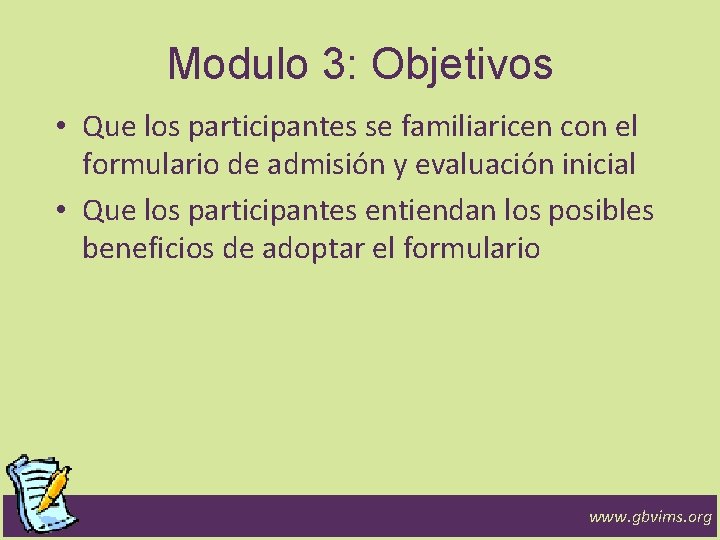 Modulo 3: Objetivos

• Que los participantes se familiaricen con el formulario de admisión y evaluación inicial

• Que los participantes entiendan los posibles beneficios de adoptar el formulario

www.gbvims.org